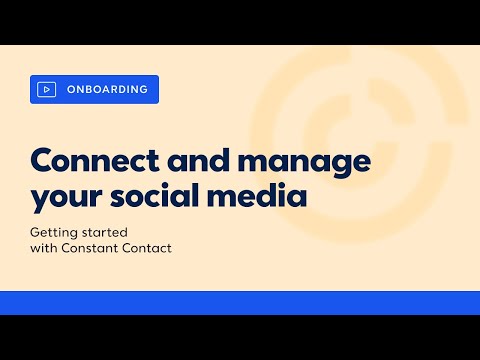 ONBOARDING

Connect and manage your social media

Getting started with Constant Contact